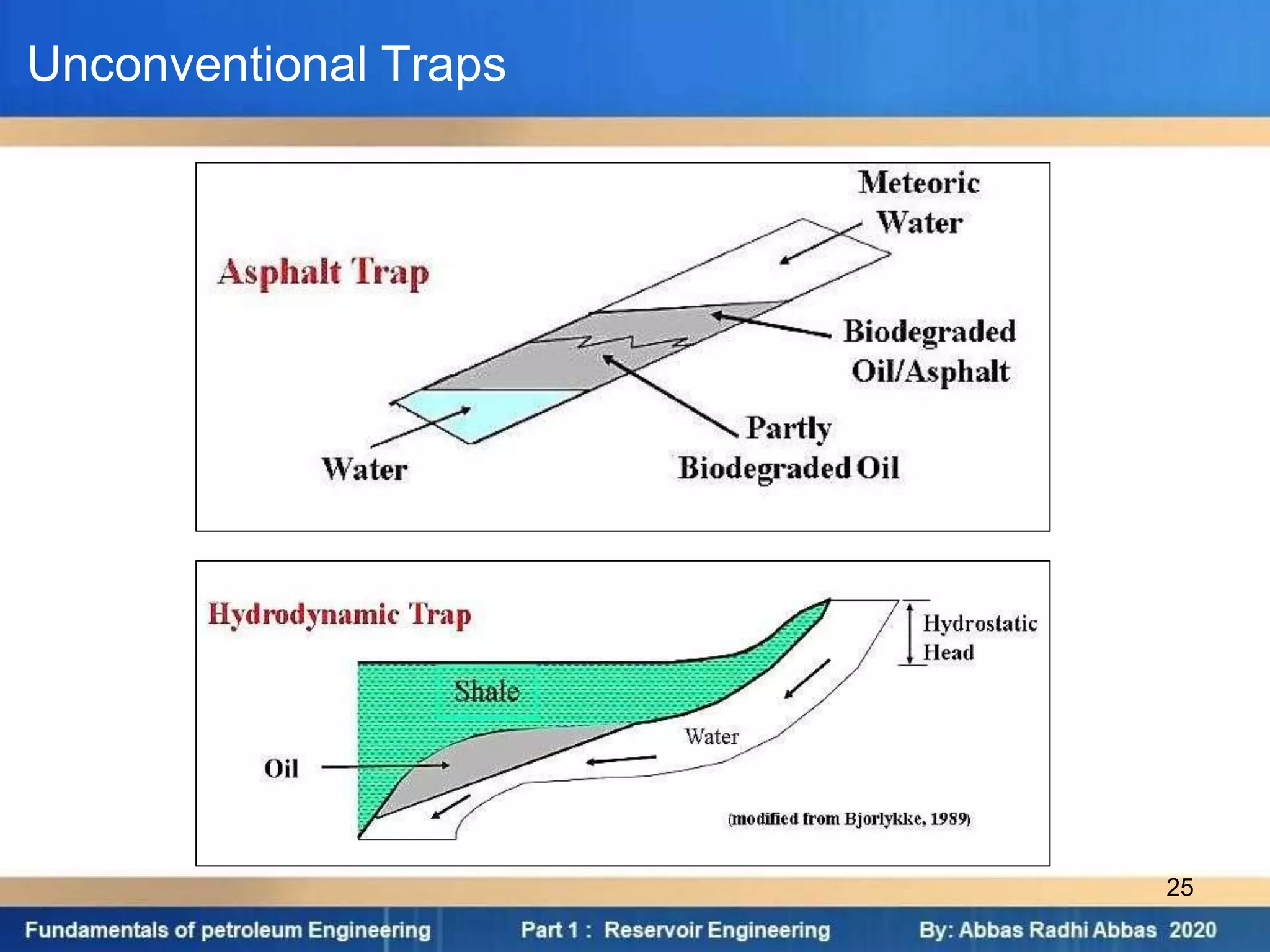 Unconventional Traps

Asphalt Trap

Meteoric Water

Biodegraded Oil/Asphalt

Partly Biodegraded Oil

Water

Hydrodynamic Trap

Hydrostatic Head

Shale

Water

Oil

(modified from Bjorlykke, 1989)

25

Fundamentals of petroleum Engineering

Part 1 : Reservoir Engineering

By: Abbas Radhi Abbas 2020